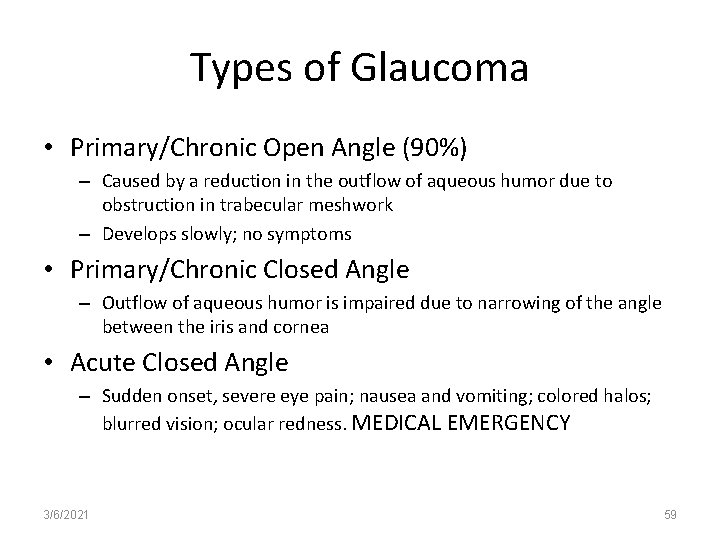 Types of Glaucoma

• Primary/Chronic Open Angle (90%)
– Caused by a reduction in the outflow of aqueous humor due to obstruction in trabecular meshwork
– Develops slowly; no symptoms

• Primary/Chronic Closed Angle
– Outflow of aqueous humor is impaired due to narrowing of the angle between the iris and cornea

• Acute Closed Angle
– Sudden onset, severe eye pain; nausea and vomiting; colored halos; blurred vision; ocular redness. MEDICAL EMERGENCY

3/6/2021

59